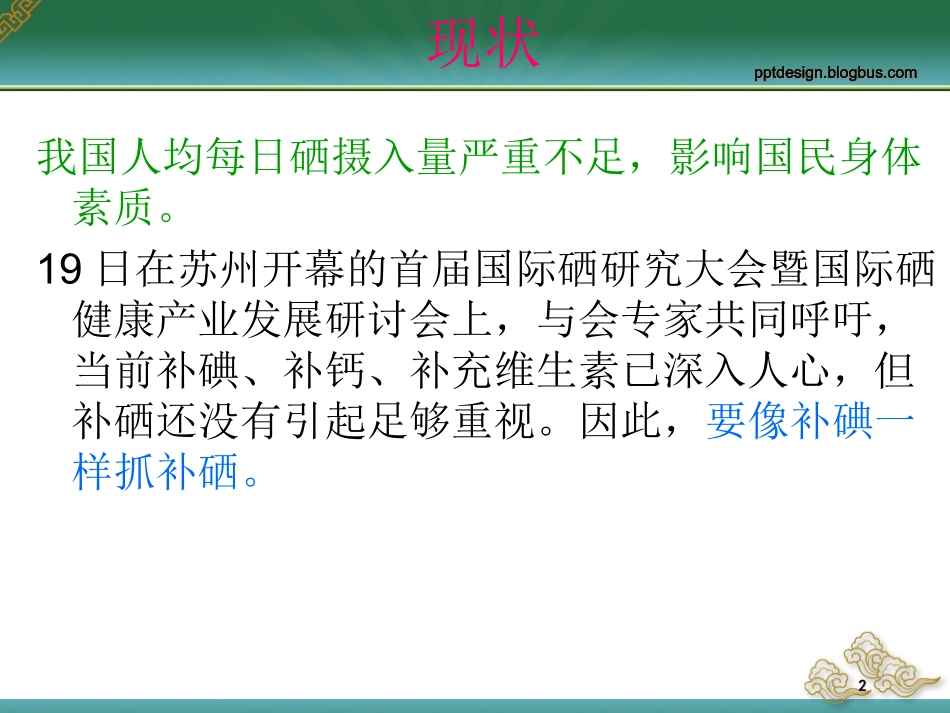 现状

pptdesign.blogbus.com

我国人均每日硒摄入量严重不足，影响国民身体素质。

19 日在苏州开幕的首届国际硒研究大会暨国际硒健康产业发展研讨会上，与会专家共同呼吁，当前补碘、补钙、补充维生素已深入人心，但补硒还没有引起足够重视。因此，要像补碘一样抓补硒。

2